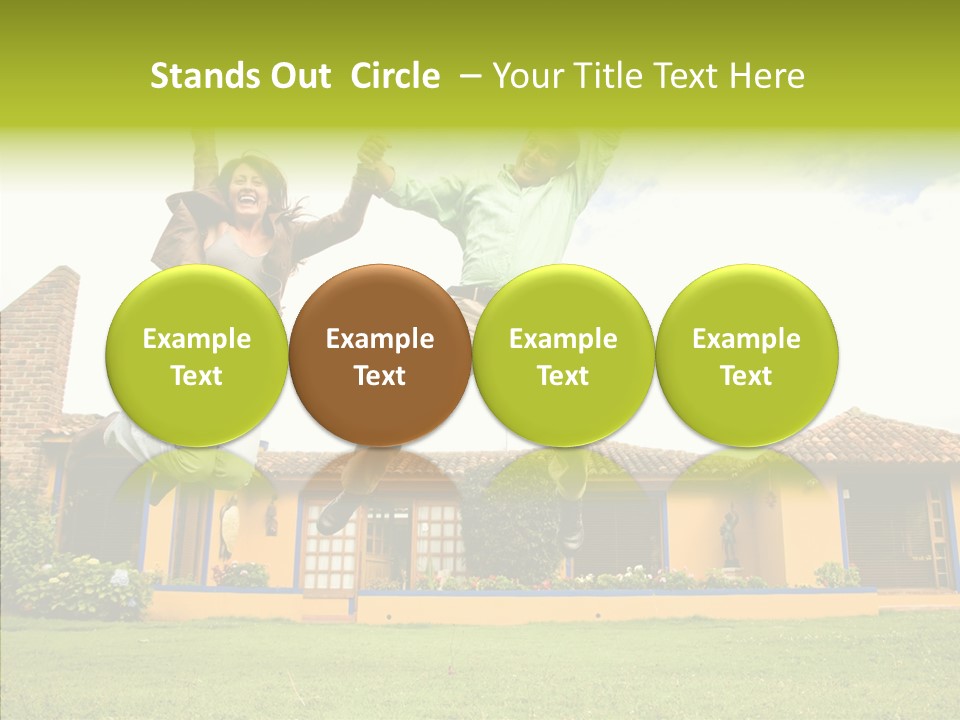 Stands Out Circle – Your Title Text Here

Example Text

Example Text

Example Text

Example Text